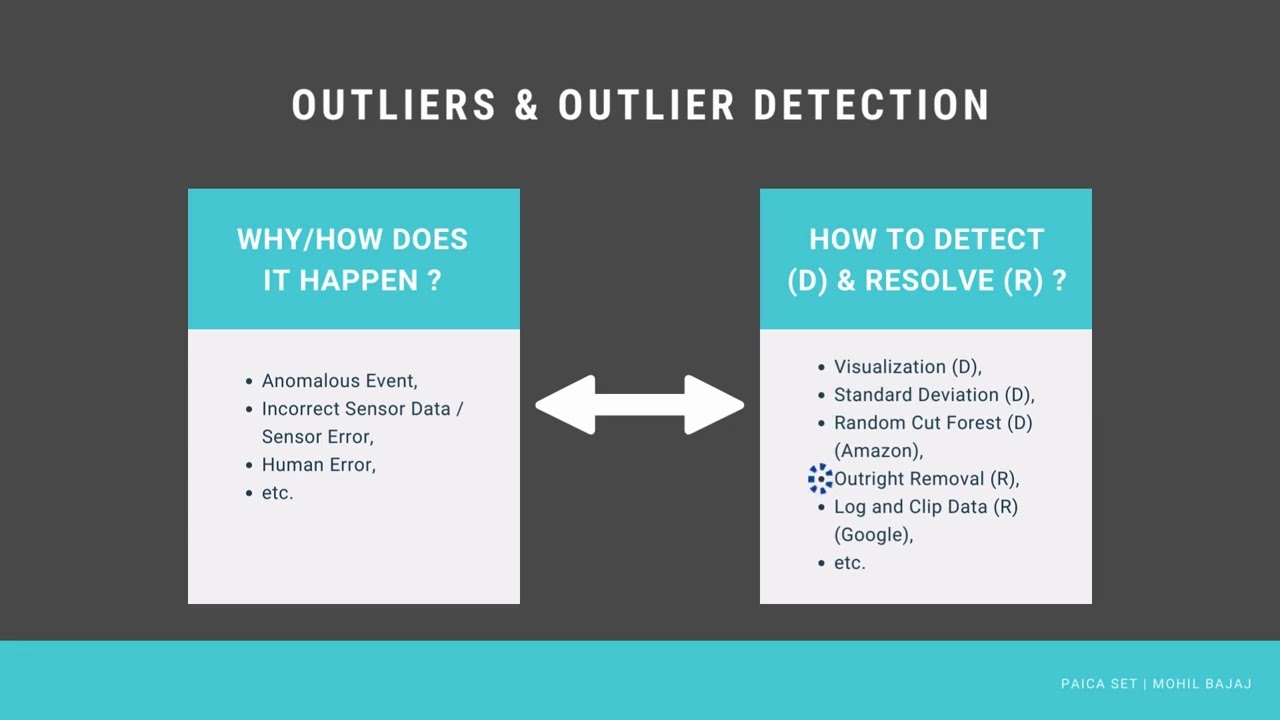 OUTLIERS & OUTLIER DETECTION

WHY/HOW DOES IT HAPPEN ?

- Anomalous Event,
- Incorrect Sensor Data / Sensor Error,
- Human Error,
- etc.

HOW TO DETECT (D) & RESOLVE (R) ?

- Visualization (D),
- Standard Deviation (D),
- Random Cut Forest (D) (Amazon),
- Outright Removal (R),
- Log and Clip Data (R) (Google),
- etc.

PAICA SET | MOHIL BAJAJ